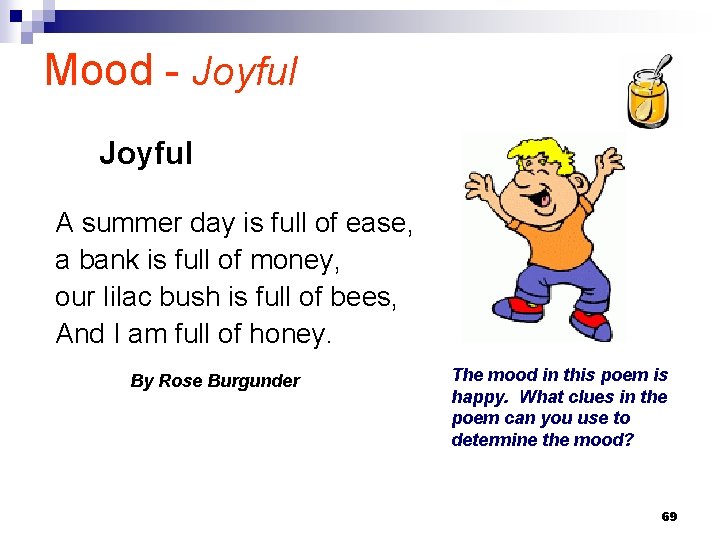 Mood - Joyful

Joyful

A summer day is full of ease,
a bank is full of money,
our lilac bush is full of bees,
And I am full of honey.

By Rose Burgunder

The mood in this poem is happy. What clues in the poem can you use to determine the mood?

69